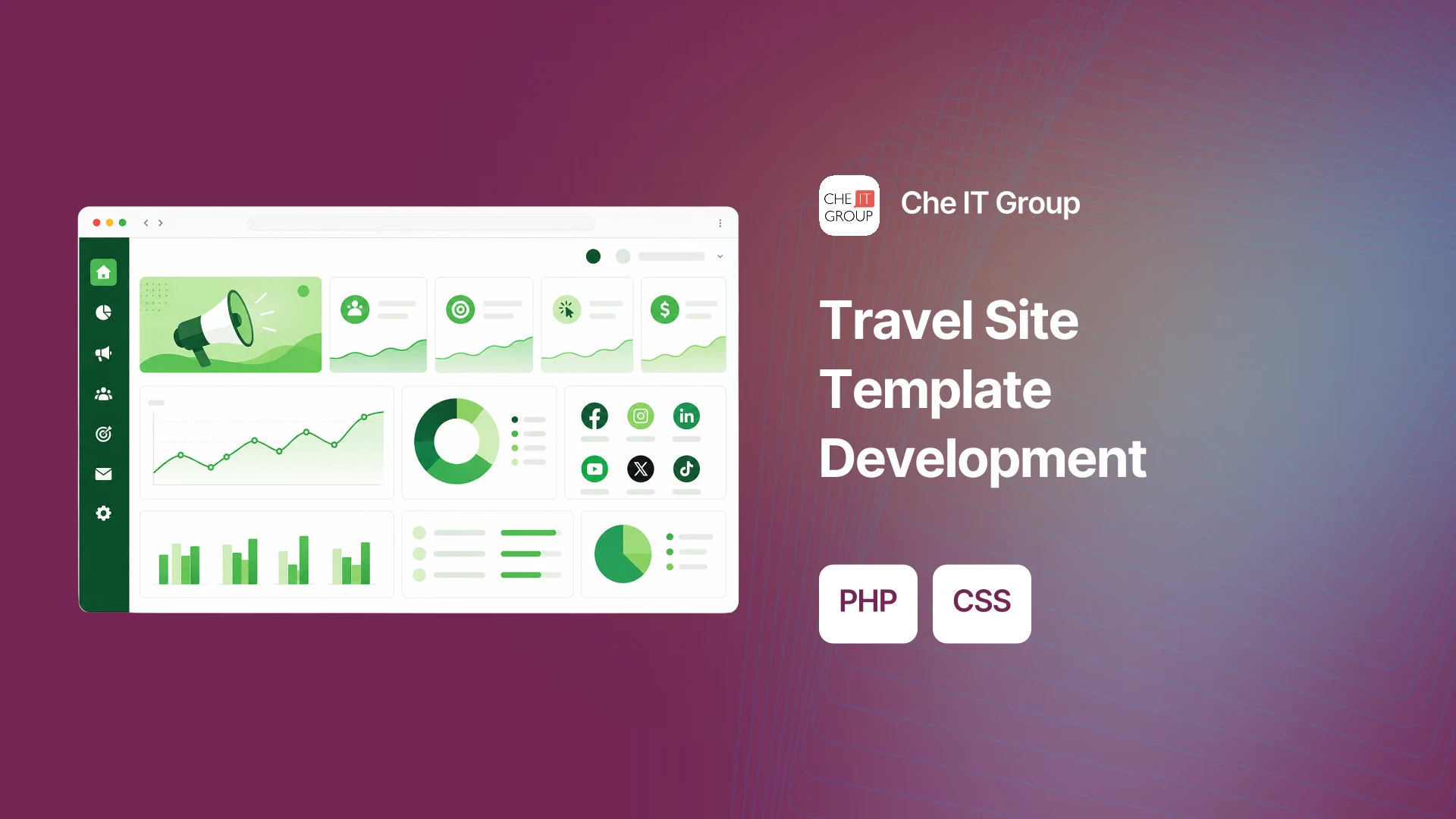 CHE IT GROUP

Che IT Group

Travel Site Template Development

PHP

CSS